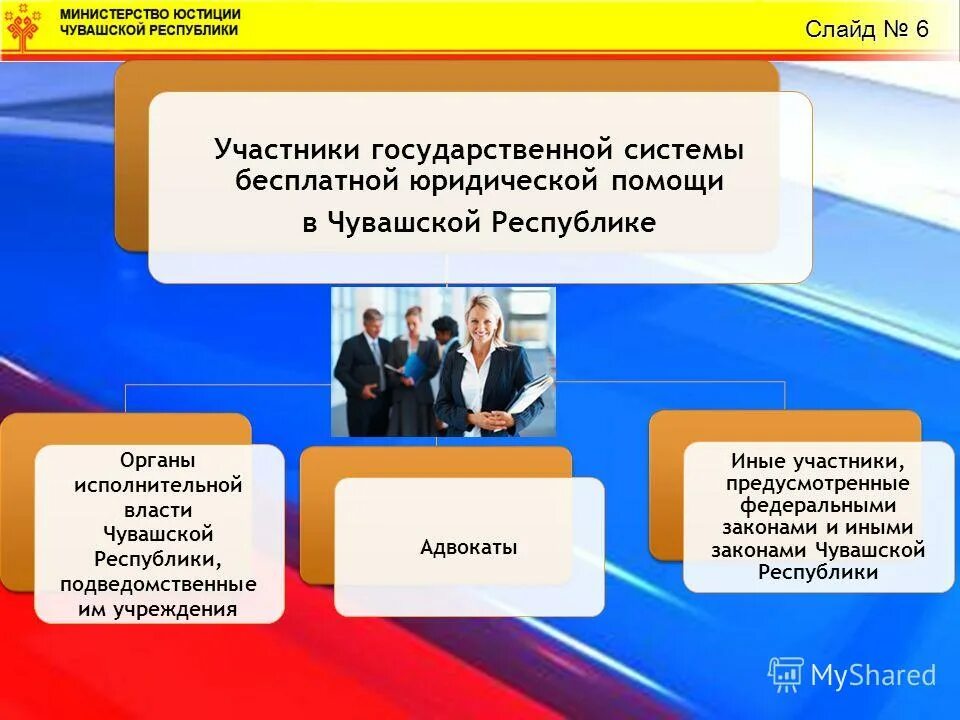 МИНИСТЕРСТВО ЮСТИЦИИ ЧУВАШСКОЙ РЕСПУБЛИКИ

Слайд № 6

Участники государственной системы бесплатной юридической помощи в Чувашской Республике

Органы исполнительной власти Чувашской Республики, подведомственные им учреждения

Адвокаты

Иные участники, предусмотренные федеральными законами и иными законами Чувашской Республики

MyShared